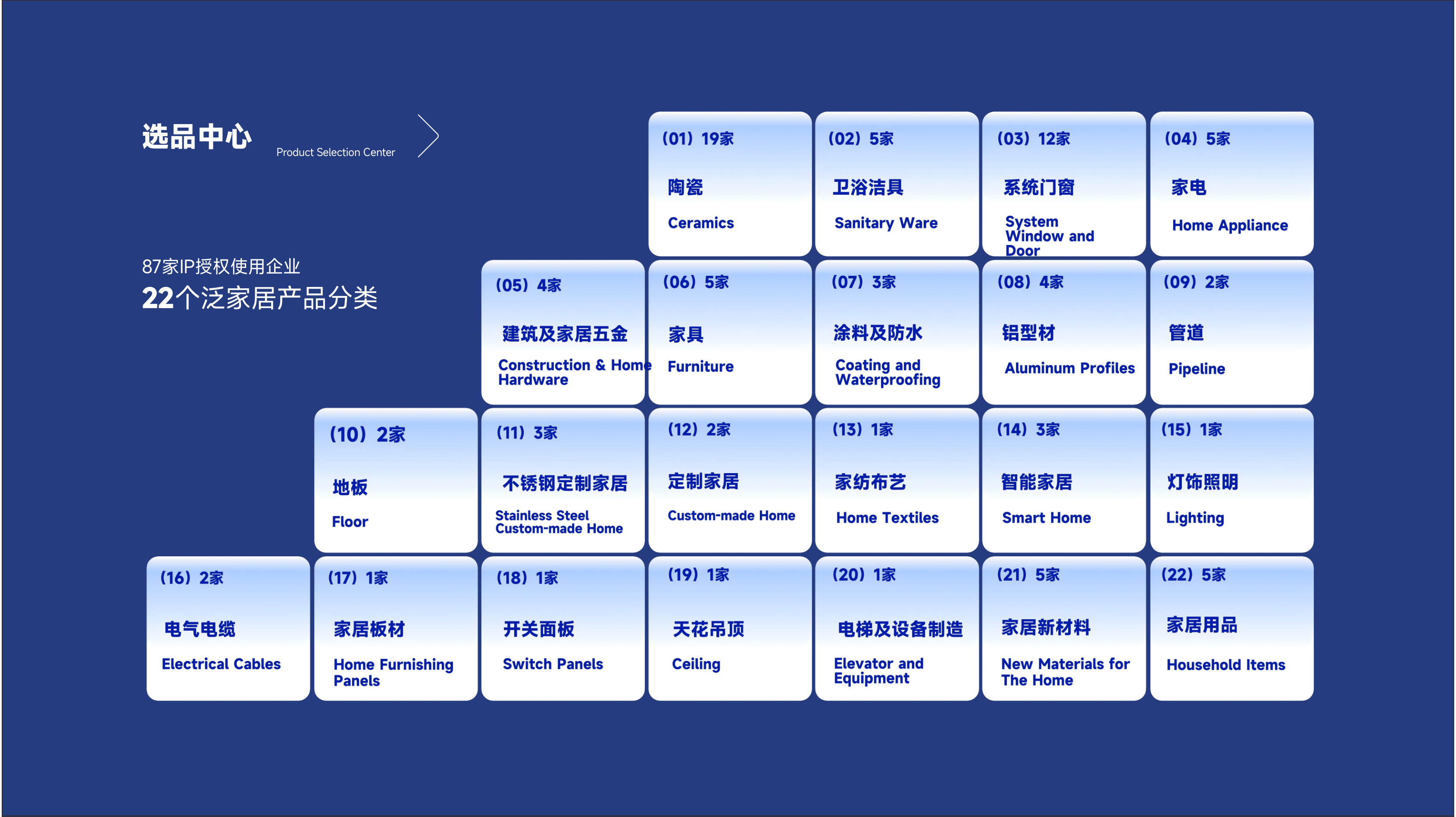 选品中心 Product Selection Center

87家IP授权使用企业
22个泛家居产品分类

(01) 19家
陶瓷
Ceramics

(02) 5家
卫浴洁具
Sanitary Ware

(03) 12家
系统门窗
System Window and Door

(04) 5家
家电
Home Appliance

(05) 4家
建筑及家居五金
Construction & Home Hardware

(06) 5家
家具
Furniture

(07) 3家
涂料及防水
Coating and Waterproofing

(08) 4家
铝型材
Aluminum Profiles

(09) 2家
管道
Pipeline

(10) 2家
地板
Floor

(11) 3家
不锈钢定制家居
Stainless Steel Custom-made Home

(12) 2家
定制家居
Custom-made Home

(13) 1家
家纺布艺
Home Textiles

(14) 3家
智能家居
Smart Home

(15) 1家
灯饰照明
Lighting

(16) 2家
电气电缆
Electrical Cables

(17) 1家
家居板材
Home Furnishing Panels

(18) 1家
开关面板
Switch Panels

(19) 1家
天花吊顶
Ceiling

(20) 1家
电梯及设备制造
Elevator and Equipment

(21) 5家
家居新材料
New Materials for The Home

(22) 5家
家居用品
Household Items